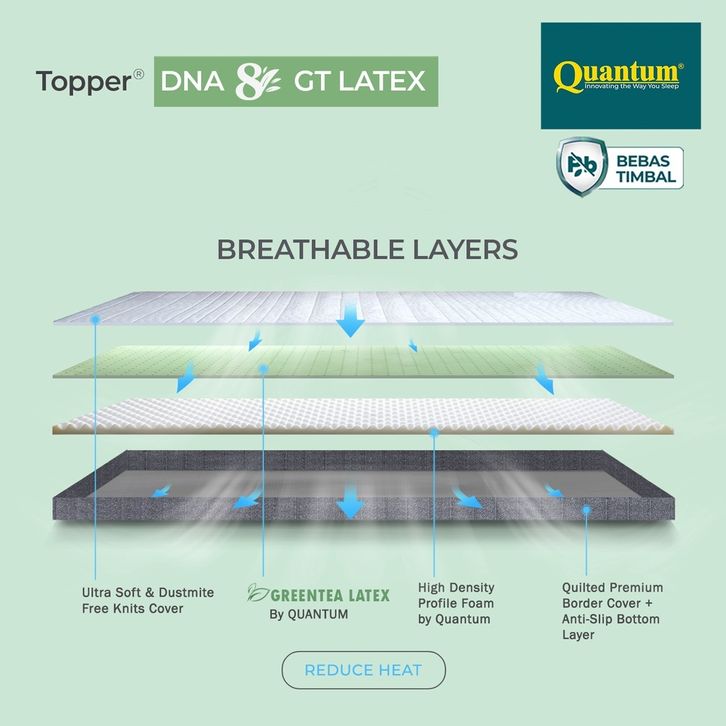 Topper® DNA & GT LATEX

Quantum® Innovating the Way You Sleep

Pb BEBAS TIMBAL

BREATHABLE LAYERS

Ultra Soft & Dustmite Free Knits Cover

GREENTEA LATEX By QUANTUM

High Density Profile Foam by Quantum

Quilted Premium Border Cover + Anti-Slip Bottom Layer

REDUCE HEAT